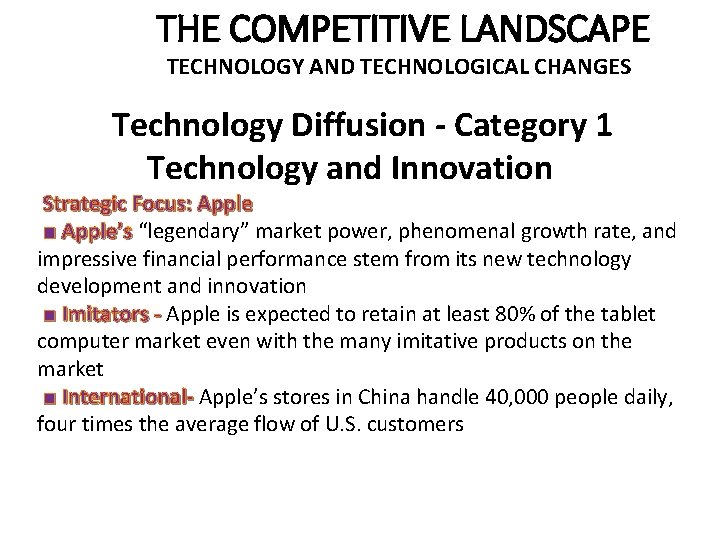 THE COMPETITIVE LANDSCAPE
TECHNOLOGY AND TECHNOLOGICAL CHANGES

Technology Diffusion - Category 1
Technology and Innovation

Strategic Focus: Apple

■ Apple's "legendary" market power, phenomenal growth rate, and impressive financial performance stem from its new technology development and innovation

■ Imitators - Apple is expected to retain at least 80% of the tablet computer market even with the many imitative products on the market

■ International- Apple's stores in China handle 40,000 people daily, four times the average flow of U.S. customers